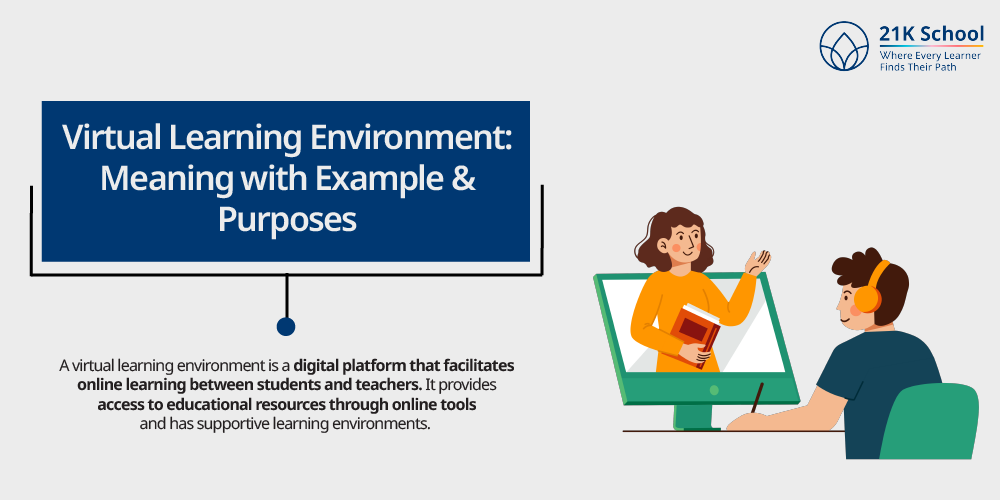 21K School
Where Every Learner Finds Their Path

Virtual Learning Environment: Meaning with Example & Purposes

A virtual learning environment is a digital platform that facilitates online learning between students and teachers. It provides access to educational resources through online tools and has supportive learning environments.